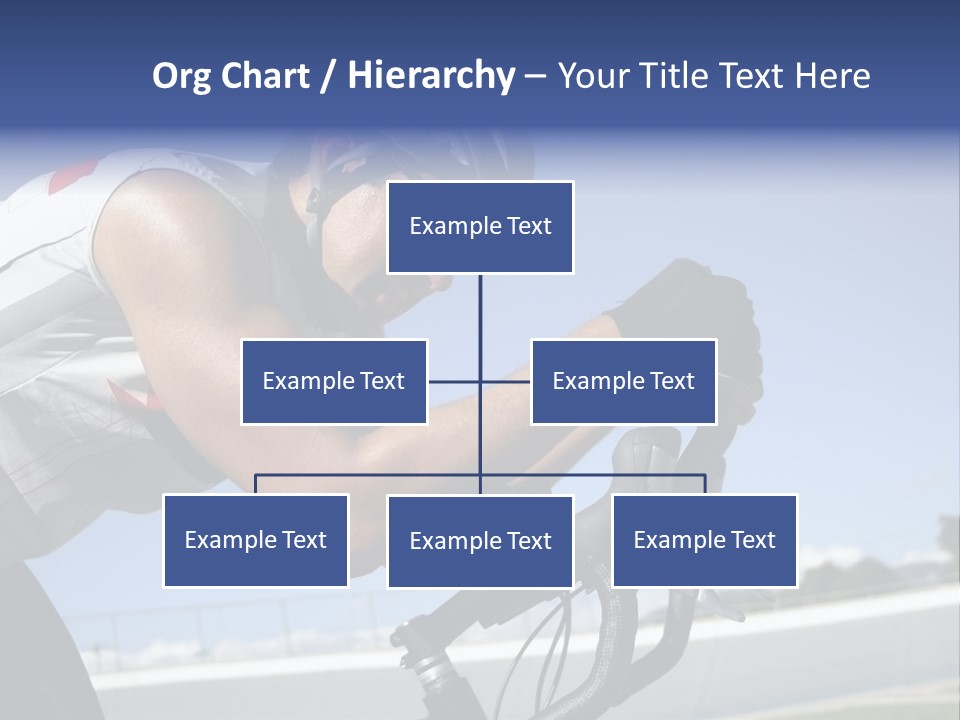 Org Chart / Hierarchy – Your Title Text Here

Example Text

Example Text

Example Text

Example Text

Example Text

Example Text